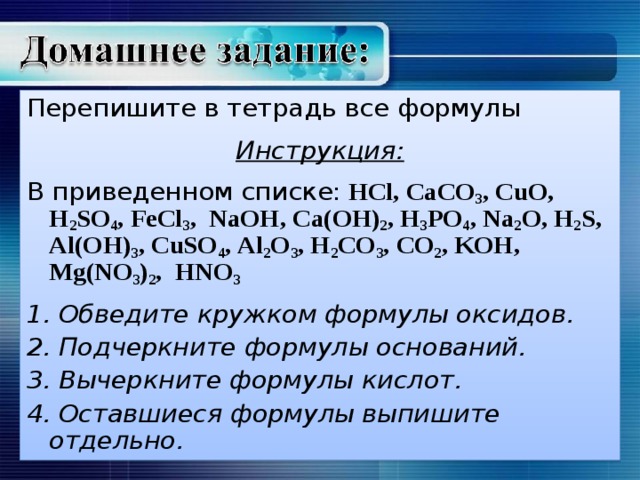 Домашнее задание:

Перепишите в тетрадь все формулы

Инструкция:

В приведенном списке: $HCl$, $CaCO_3$, $CuO$, $H_2SO_4$, $FeCl_3$, $NaOH$, $Ca(OH)_2$, $H_3PO_4$, $Na_2O$, $H_2S$, $Al(OH)_3$, $CuSO_4$, $Al_2O_3$, $H_2CO_3$, $CO_2$, $KOH$, $Mg(NO_3)_2$, $HNO_3$

1. Обведите кружком формулы оксидов.
2. Подчеркните формулы оснований.
3. Вычеркните формулы кислот.
4. Оставшиеся формулы выпишите отдельно.